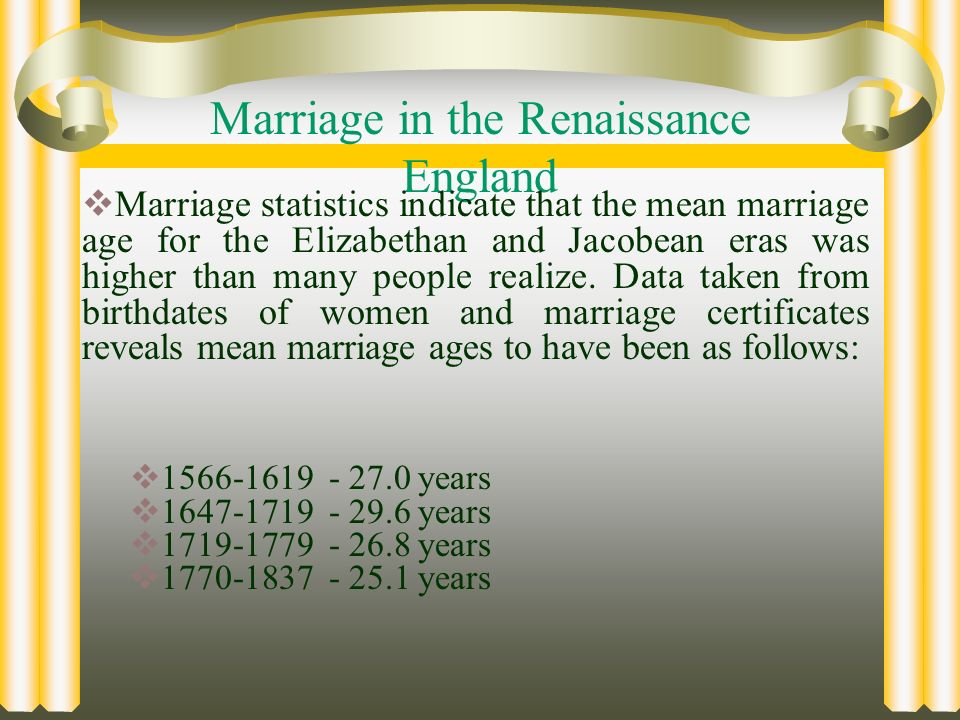 Marriage in the Renaissance England

❖Marriage statistics indicate that the mean marriage age for the Elizabethan and Jacobean eras was higher than many people realize. Data taken from birthdates of women and marriage certificates reveals mean marriage ages to have been as follows:

❖1566-1619 - 27.0 years
❖1647-1719 - 29.6 years
❖1719-1779 - 26.8 years
❖1770-1837 - 25.1 years